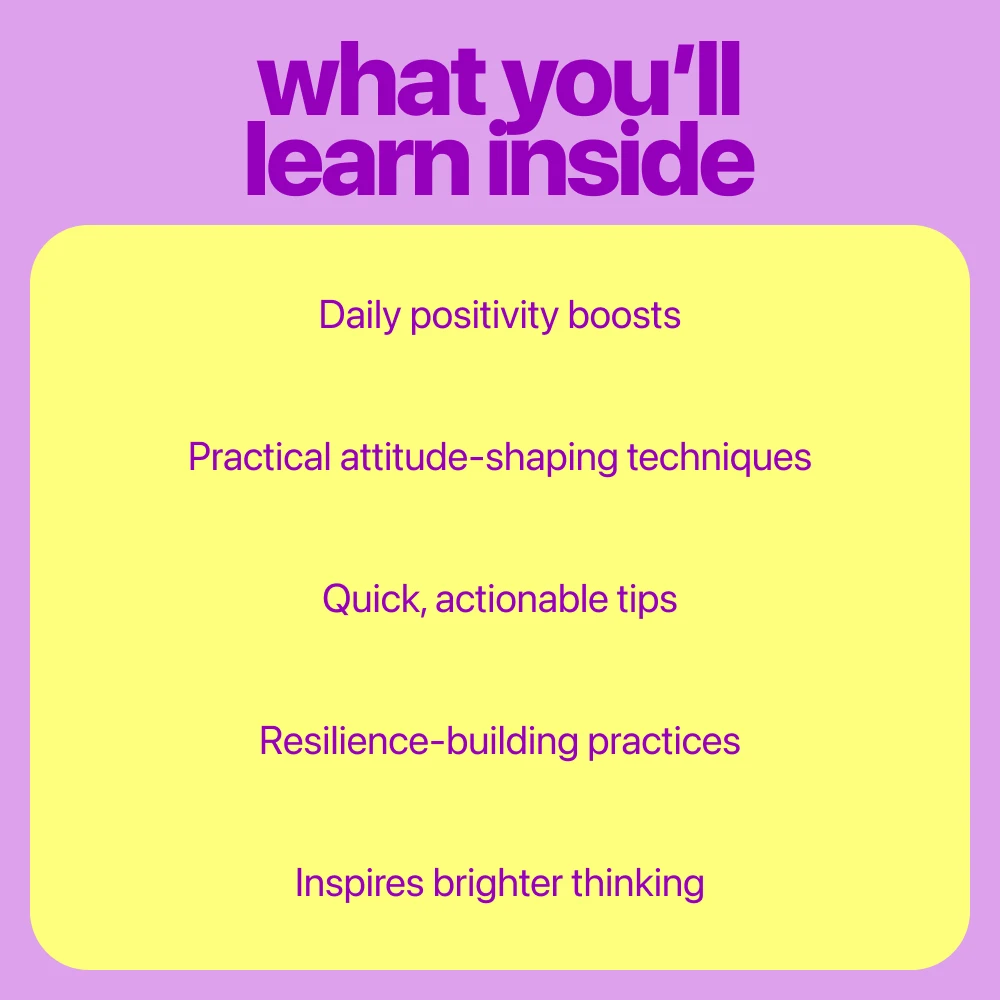 what you’ll learn inside

Daily positivity boosts

Practical attitude-shaping techniques

Quick, actionable tips

Resilience-building practices

Inspires brighter thinking